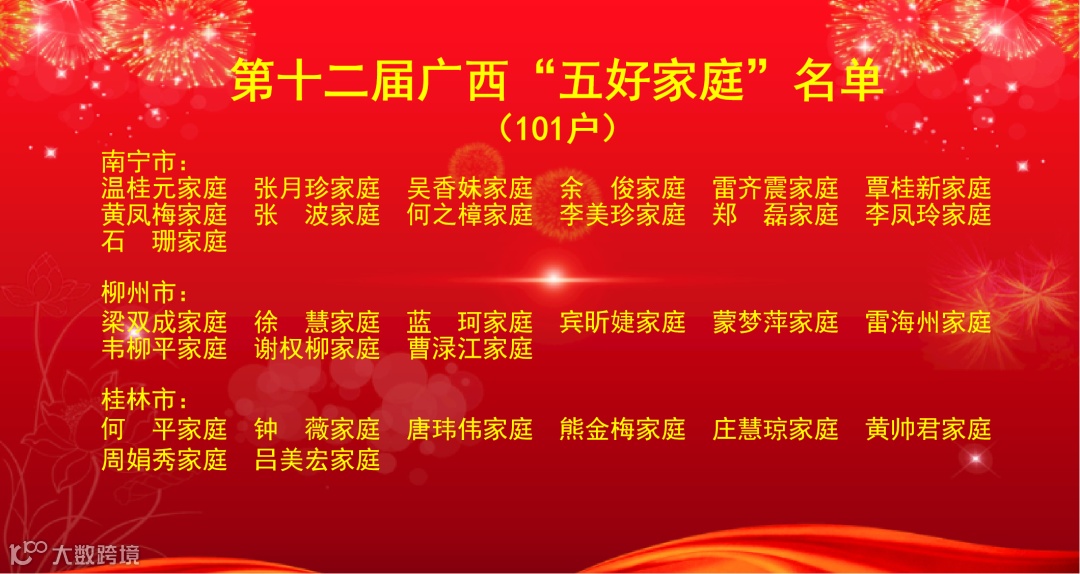 第十二届广西“五好家庭”名单
（101户）

南宁市：
温桂元家庭　张月珍家庭　吴香妹家庭　余　俊家庭　雷齐震家庭　覃桂新家庭
黄凤梅家庭　张　波家庭　何之樟家庭　李美珍家庭　郑　磊家庭　李凤玲家庭
石　珊家庭

柳州市：
梁双成家庭　徐　慧家庭　蓝　珂家庭　宾昕婕家庭　蒙梦萍家庭　雷海州家庭
韦柳平家庭　谢权柳家庭　曹渌江家庭

桂林市：
何　平家庭　钟　薇家庭　唐玮伟家庭　熊金梅家庭　庄慧琼家庭　黄帅君家庭
周娟秀家庭　吕美宏家庭

大数跨境